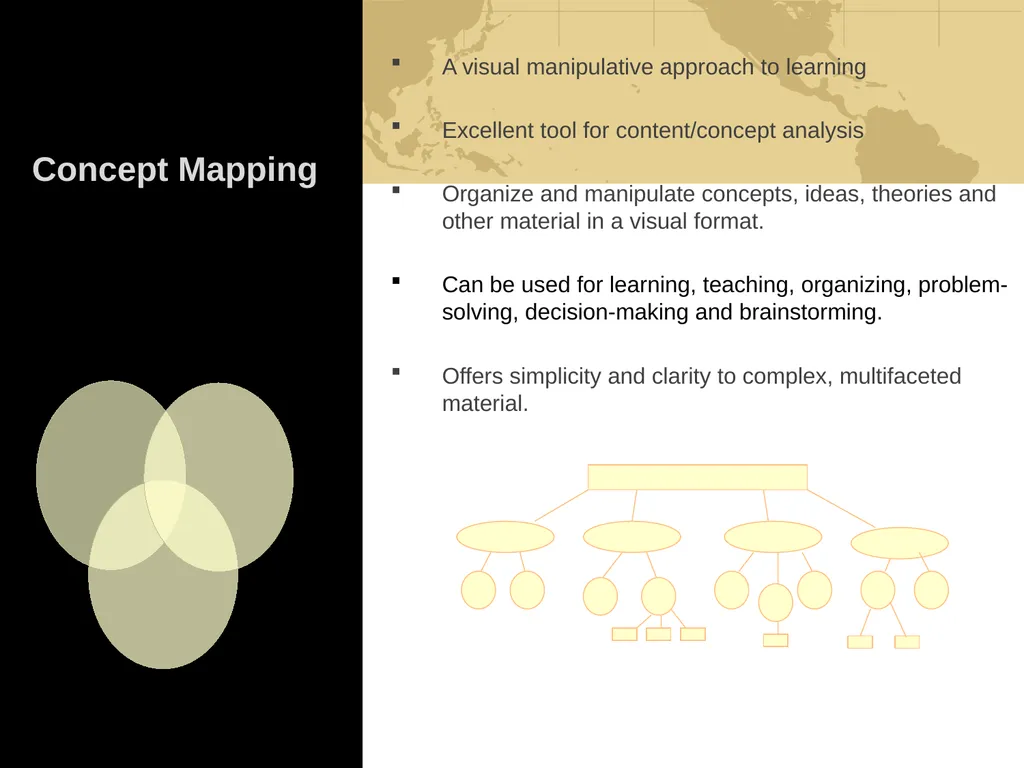 Concept Mapping

▪ A visual manipulative approach to learning

▪ Excellent tool for content/concept analysis

▪ Organize and manipulate concepts, ideas, theories and other material in a visual format.

▪ Can be used for learning, teaching, organizing, problem-solving, decision-making and brainstorming.

▪ Offers simplicity and clarity to complex, multifaceted material.